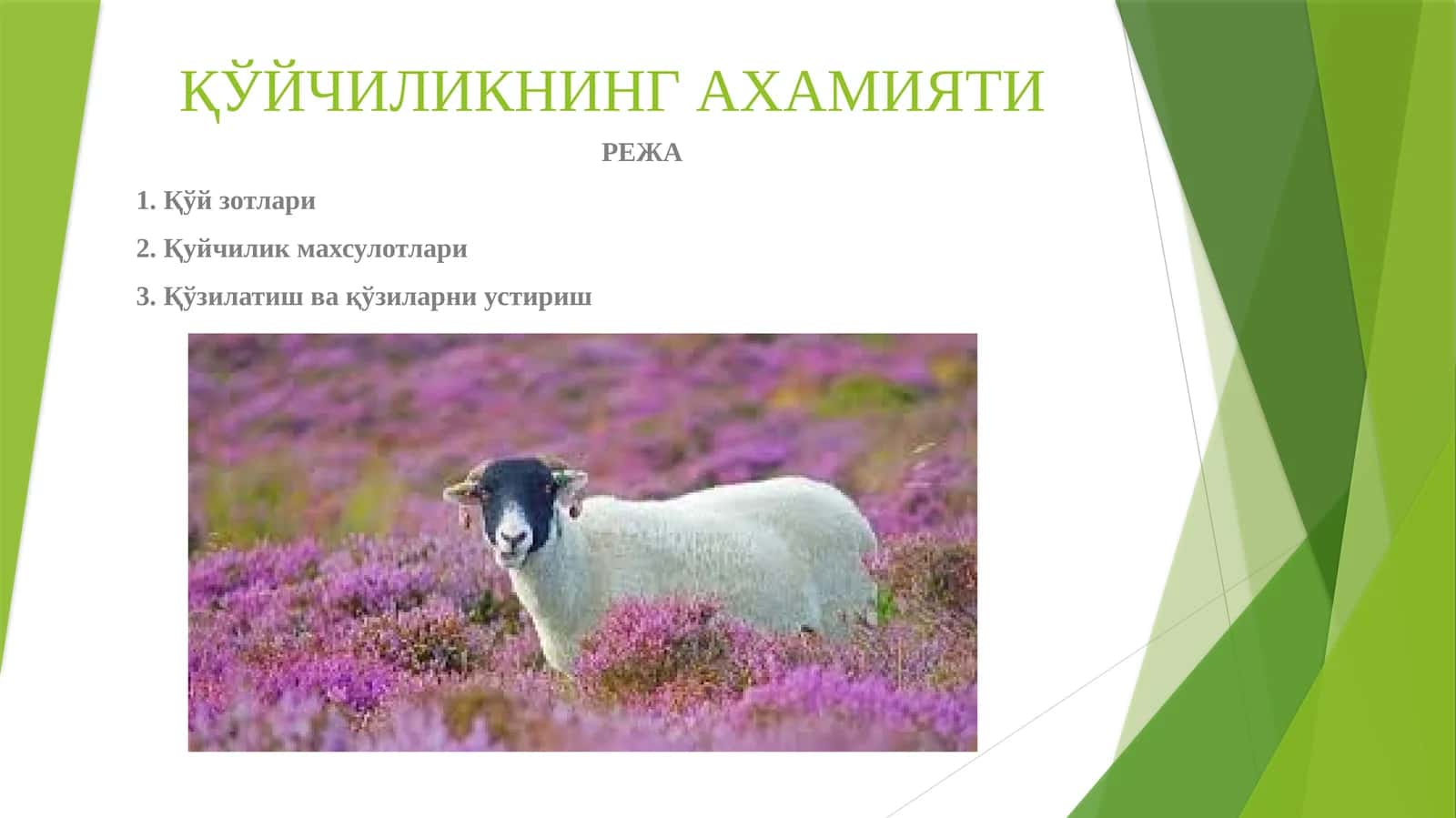 ҚЎЙЧИЛИКНИНГ АХАМИЯТИ

РЕЖА

1. Қўй зотлари

2. Қуйчилик махсулотлари

3. Қўзилатиш ва қўзиларни устириш